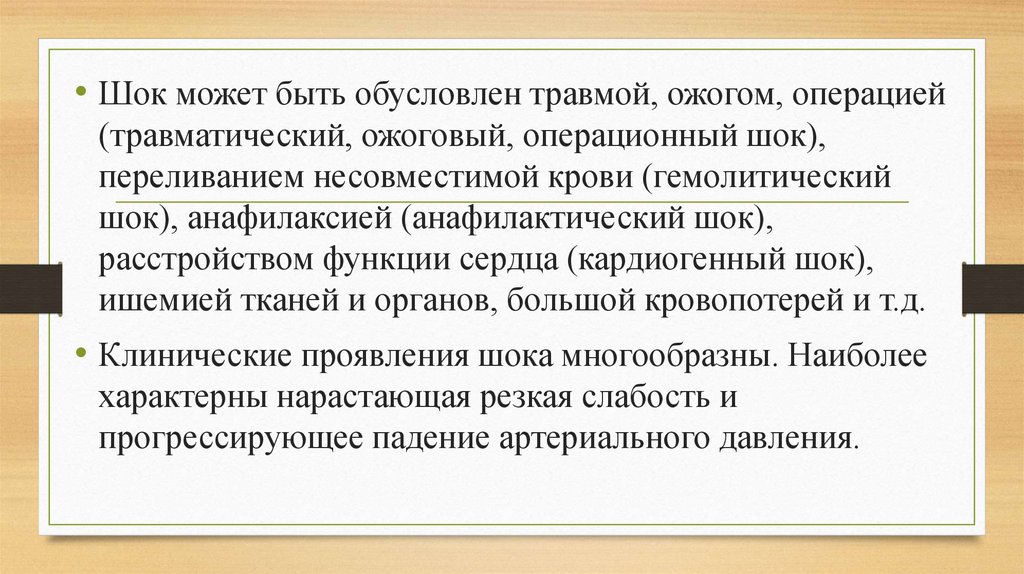 • Шок может быть обусловлен травмой, ожогом, операцией (травматический, ожоговый, операционный шок), переливанием несовместимой крови (гемолитический шок), анафилаксией (анафилактический шок), расстройством функции сердца (кардиогенный шок), ишемией тканей и органов, большой кровопотерей и т.д.

• Клинические проявления шока многообразны. Наиболее характерны нарастающая резкая слабость и прогрессирующее падение артериального давления.